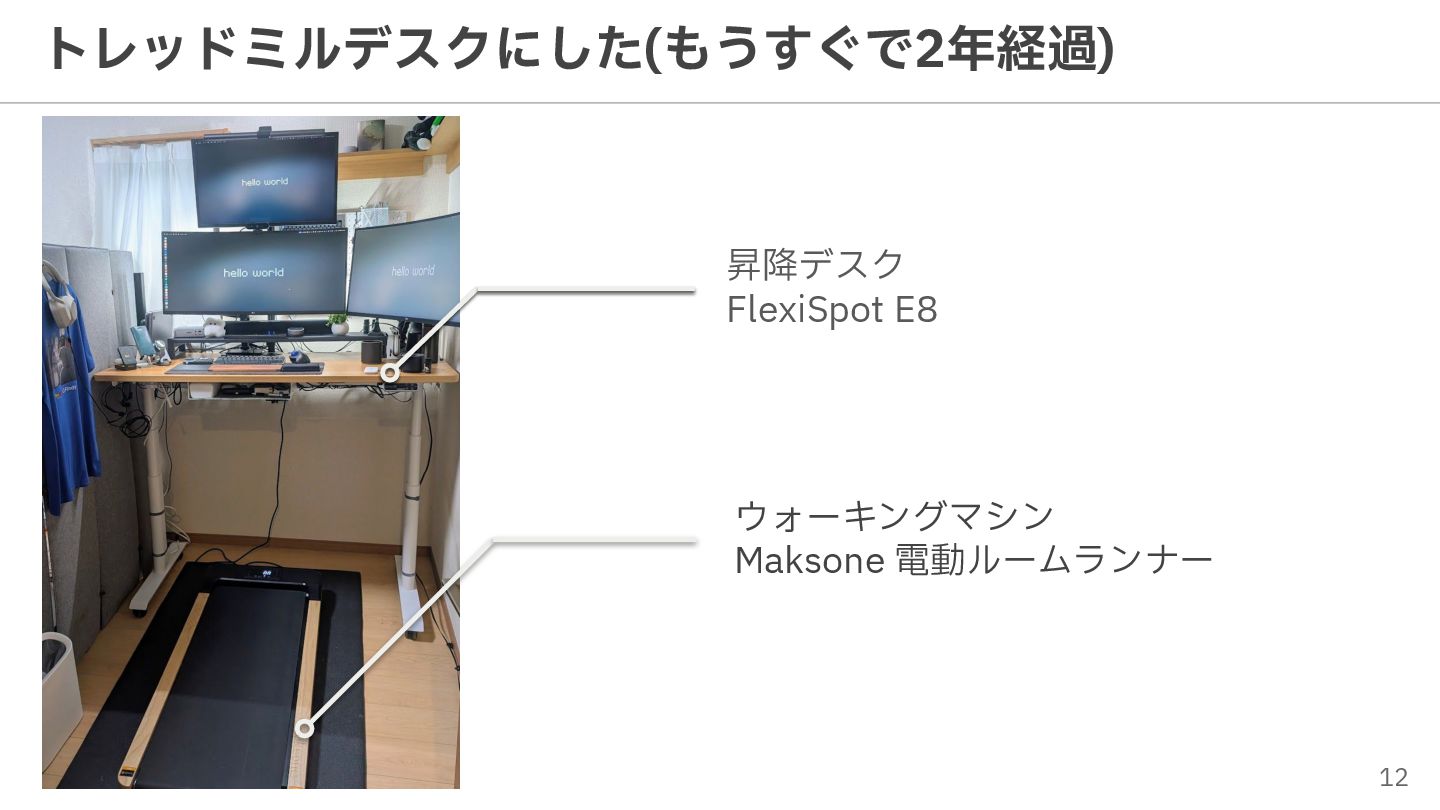 トレッドミルデスクにした(もうすぐで2年経過)

hello world

hello world

hello world

昇降デスク
FlexiSpot E8

ウォーキングマシン
Maksone 電動ルームランナー

12